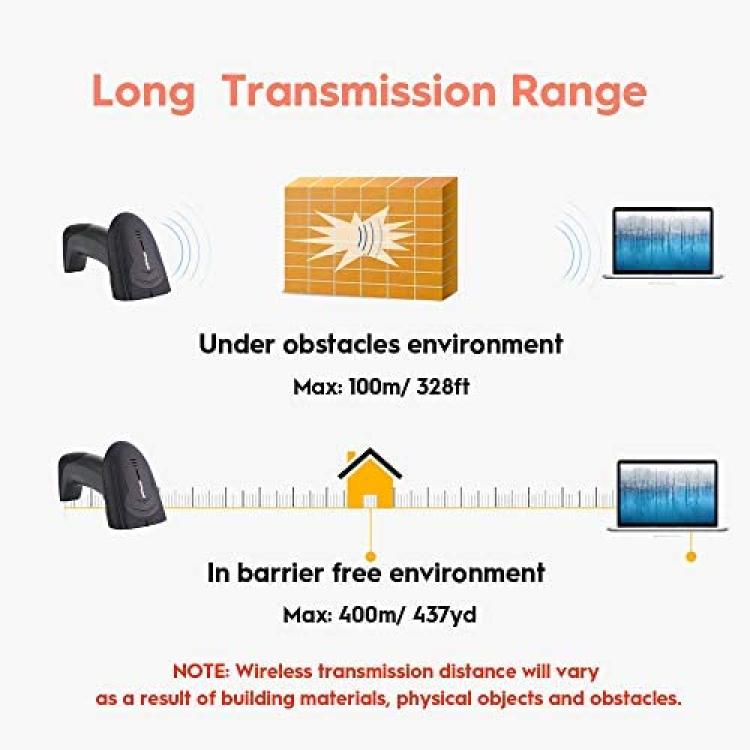 Long Transmission Range

Under obstacles environment

Max: 100m/ 328ft

In barrier free environment

Max: 400m/ 437yd

NOTE: Wireless transmission distance will vary as a result of building materials, physical objects and obstacles.